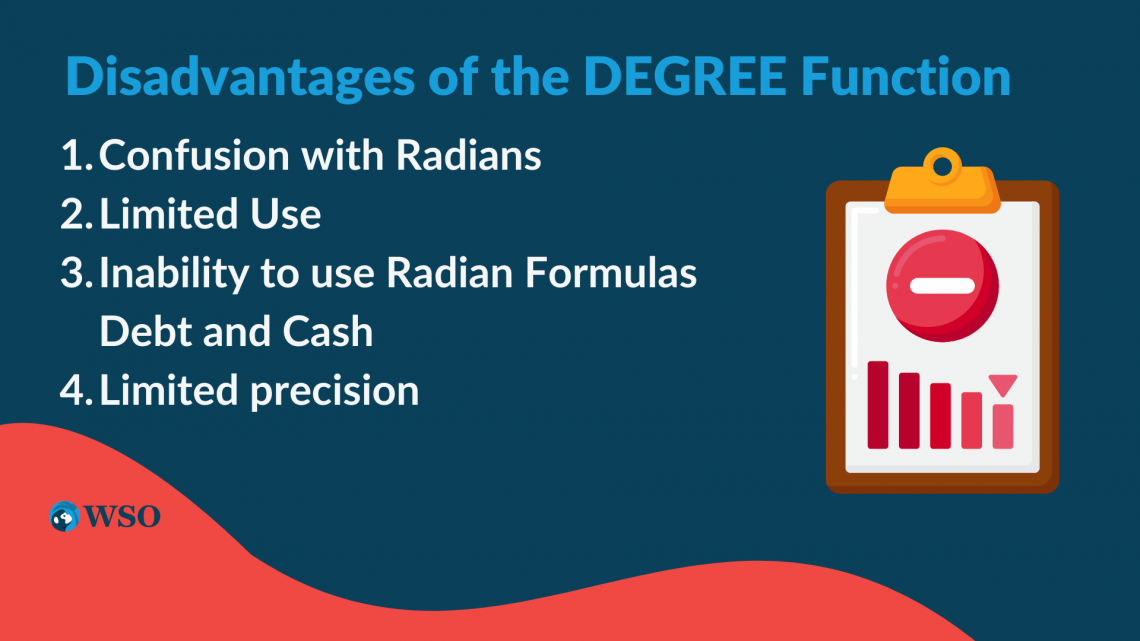 Disadvantages of the DEGREE Function

1. Confusion with Radians
2. Limited Use
3. Inability to use Radian Formulas Debt and Cash
4. Limited precision

WSO